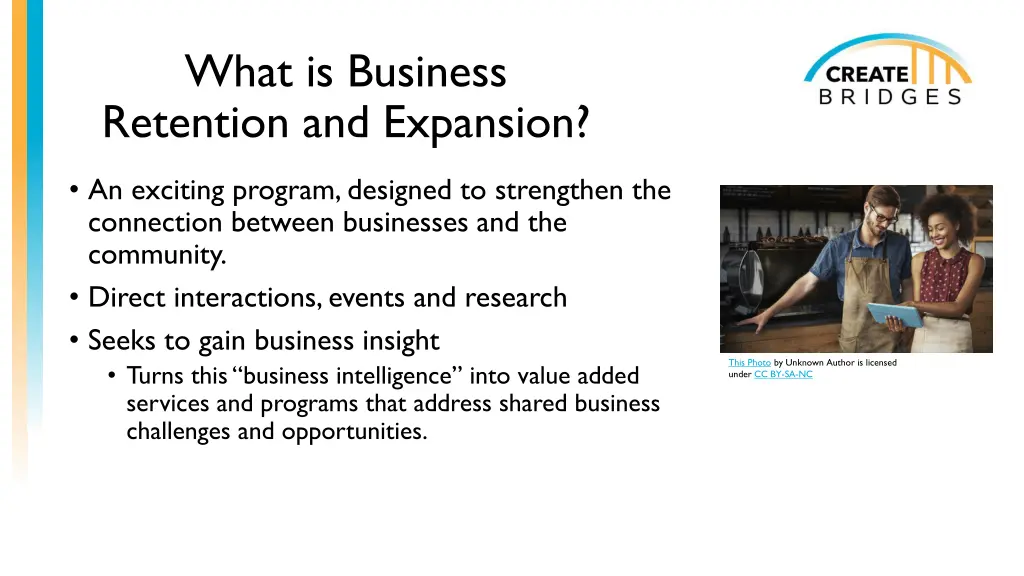 What is Business Retention and Expansion?

CREATE BRIDGES

• An exciting program, designed to strengthen the connection between businesses and the community.
• Direct interactions, events and research
• Seeks to gain business insight
  • Turns this "business intelligence" into value added services and programs that address shared business challenges and opportunities.

This Photo by Unknown Author is licensed under CC BY-SA-NC